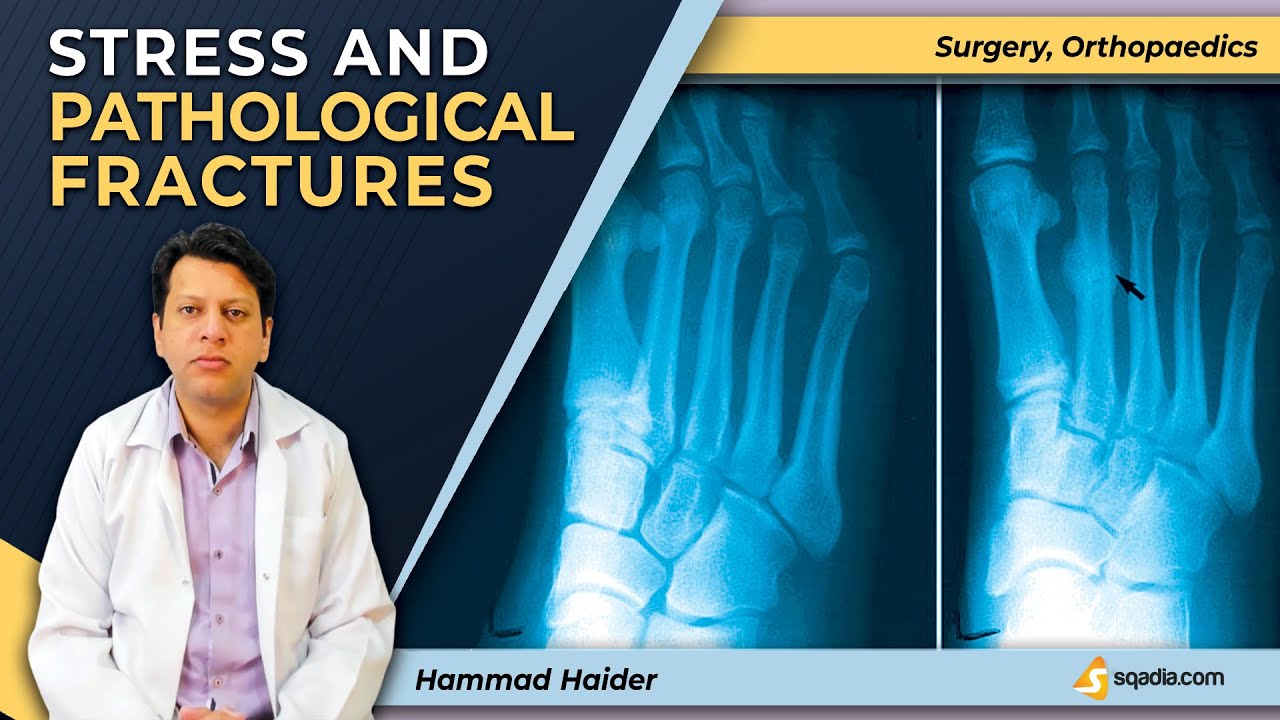 STRESS AND PATHOLOGICAL FRACTURES

Surgery, Orthopaedics

Hammad Haider

sqadia.com